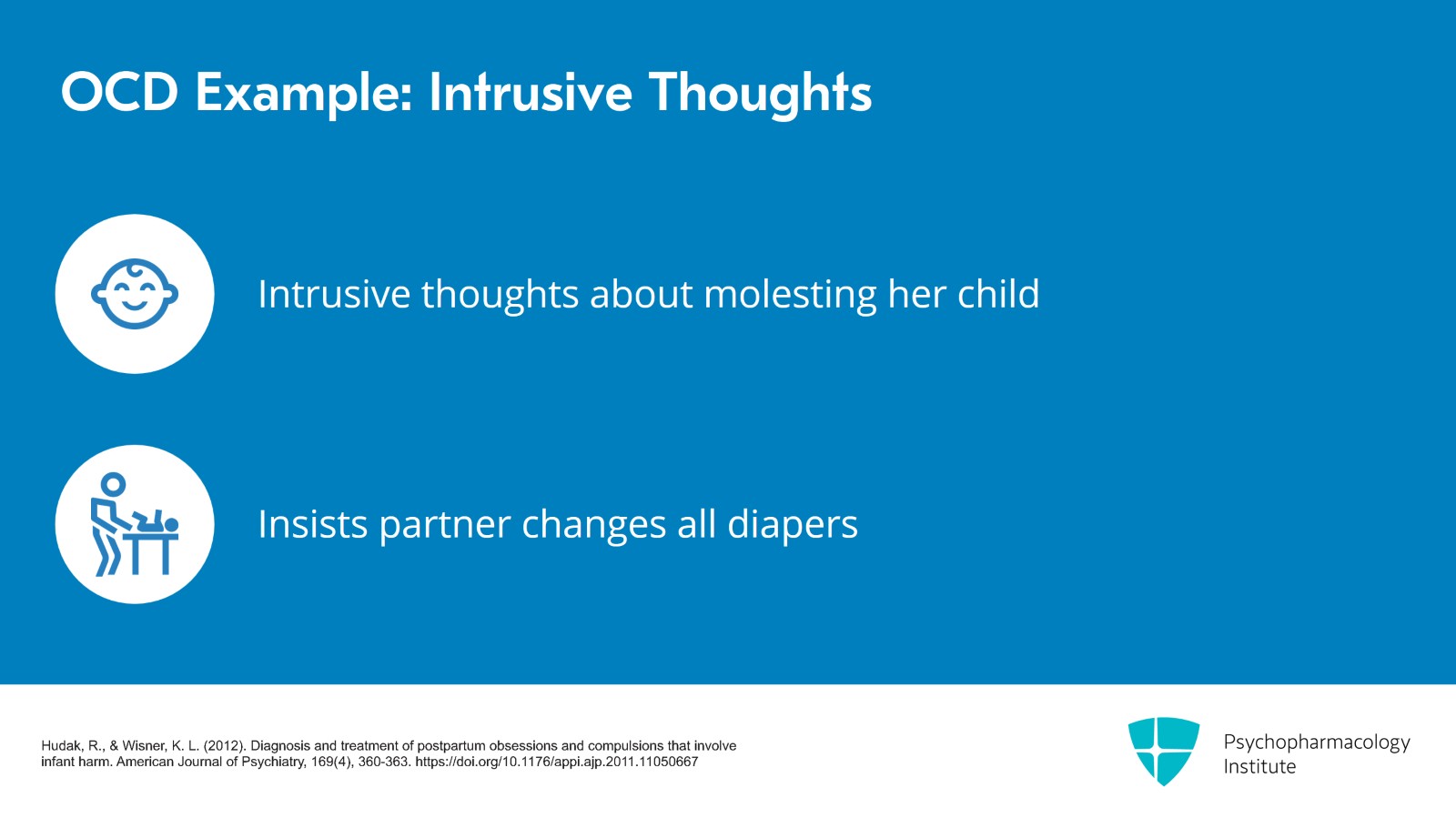 OCD Example: Intrusive Thoughts

Intrusive thoughts about molesting her child

Insists partner changes all diapers

Hudak, R., & Wisner, K. L. (2012). Diagnosis and treatment of postpartum obsessions and compulsions that involve infant harm. American Journal of Psychiatry, 169(4), 360-363. https://doi.org/10.1176/appi.ajp.2011.11050667

Psychopharmacology Institute